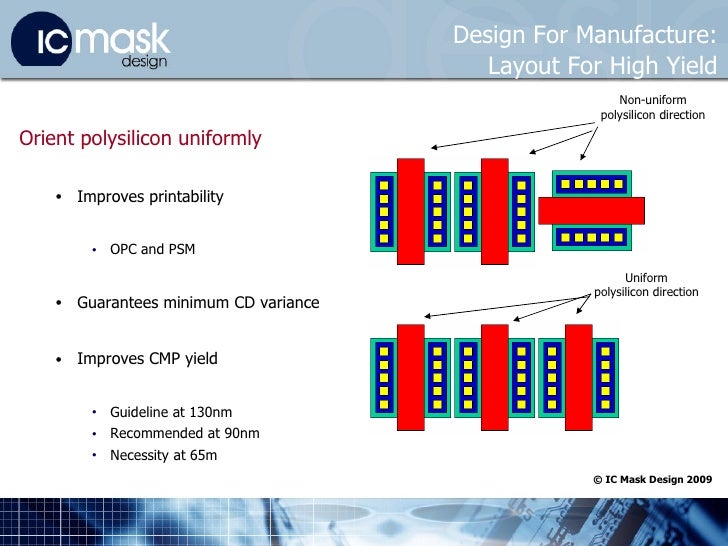 IC mask design

Design For Manufacture: Layout For High Yield

Orient polysilicon uniformly

• Improves printability

• OPC and PSM

• Guarantees minimum CD variance

• Improves CMP yield

• Guideline at 130nm
• Recommended at 90nm
• Necessity at 65m

Non-uniform polysilicon direction

Uniform polysilicon direction

© IC Mask Design 2009